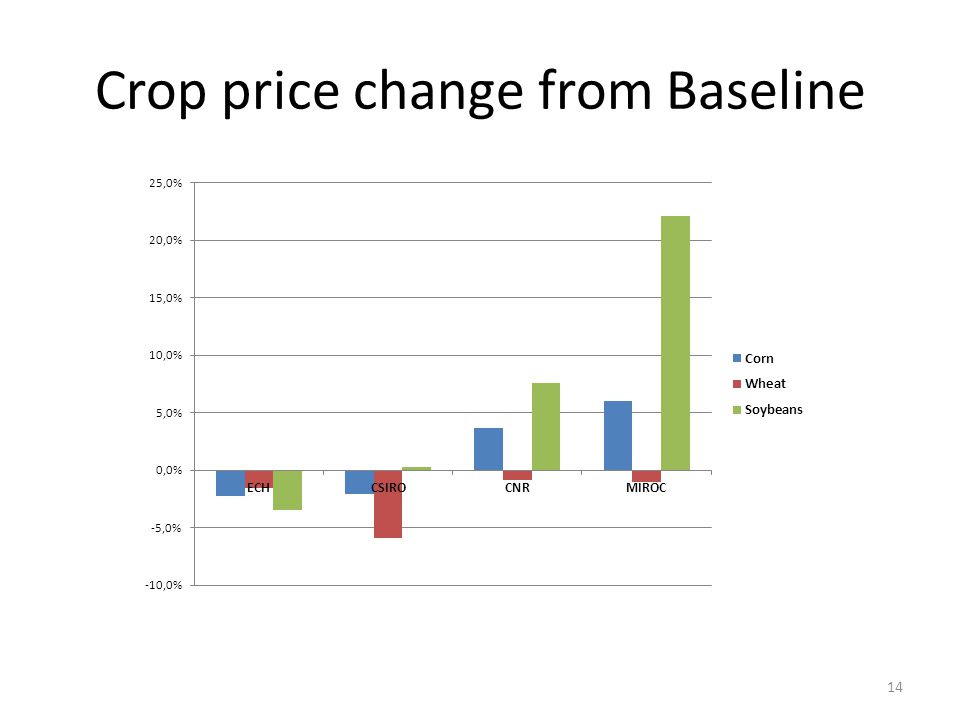 Crop price change from Baseline

25,0%
20,0%
15,0%
10,0%
5,0%
0,0%
-5,0%
-10,0%

ECH
CSIRO
CNR
MIROC

Corn
Wheat
Soybeans

14